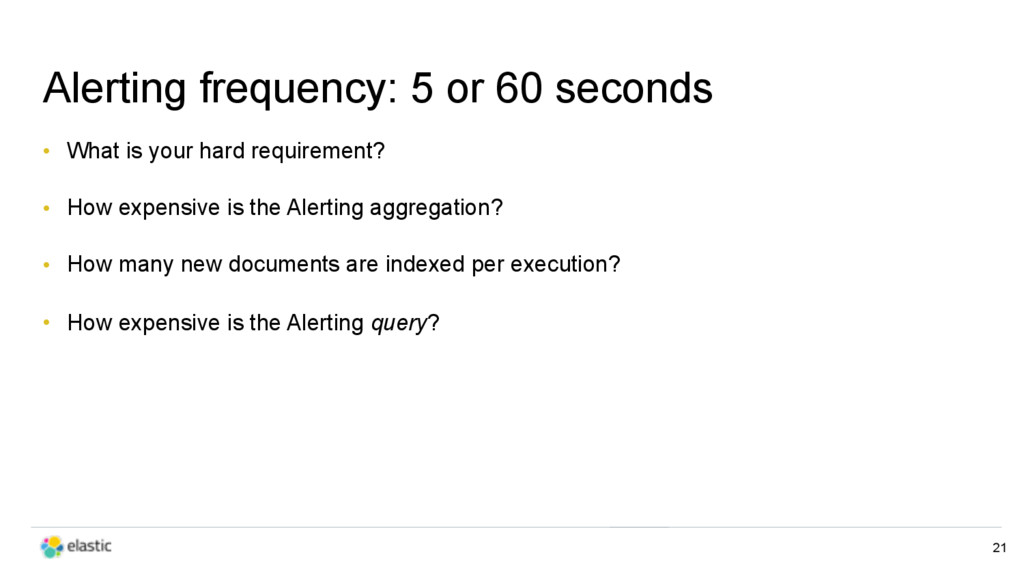 Alerting frequency: 5 or 60 seconds

• What is your hard requirement?

• How expensive is the Alerting aggregation?

• How many new documents are indexed per execution?

• How expensive is the Alerting query?

elastic

21